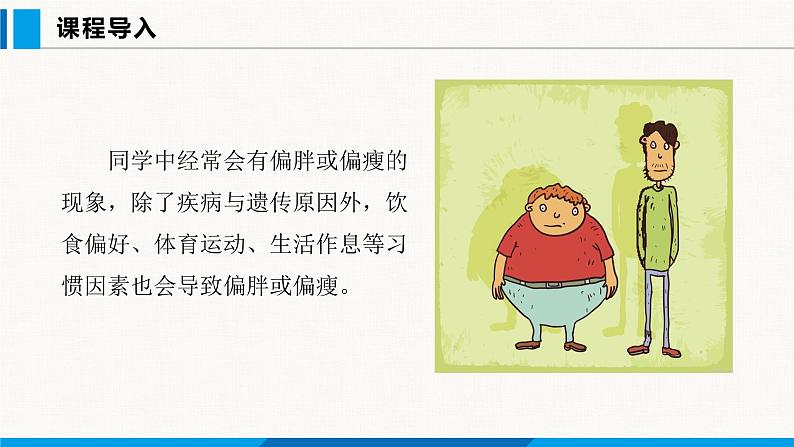 课程导入

同学中经常会有偏胖或偏瘦的现象，除了疾病与遗传原因外，饮食偏好、体育运动、生活作息等习惯因素也会导致偏胖或偏瘦。